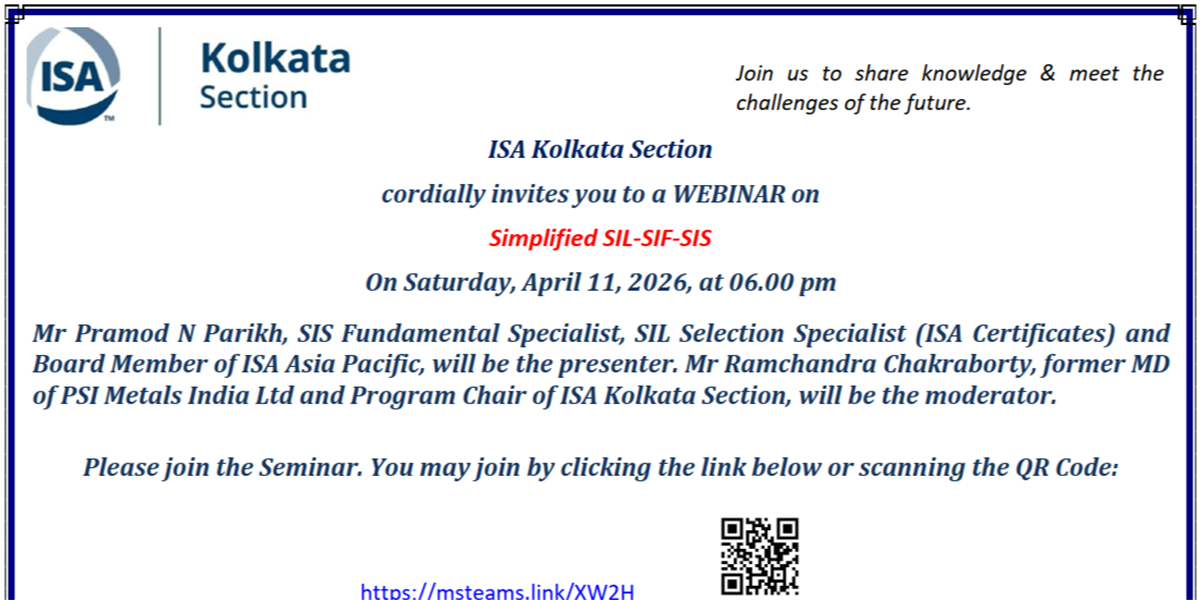 ISA™

Kolkata Section

Join us to share knowledge & meet the challenges of the future.

ISA Kolkata Section

cordially invites you to a WEBINAR on

Simplified SIL-SIF-SIS

On Saturday, April 11, 2026, at 06.00 pm

Mr Pramod N Parikh, SIS Fundamental Specialist, SIL Selection Specialist (ISA Certificates) and Board Member of ISA Asia Pacific, will be the presenter. Mr Ramchandra Chakraborty, former MD of PSI Metals India Ltd and Program Chair of ISA Kolkata Section, will be the moderator.

Please join the Seminar. You may join by clicking the link below or scanning the QR Code:

https://msteams.link/XW2H